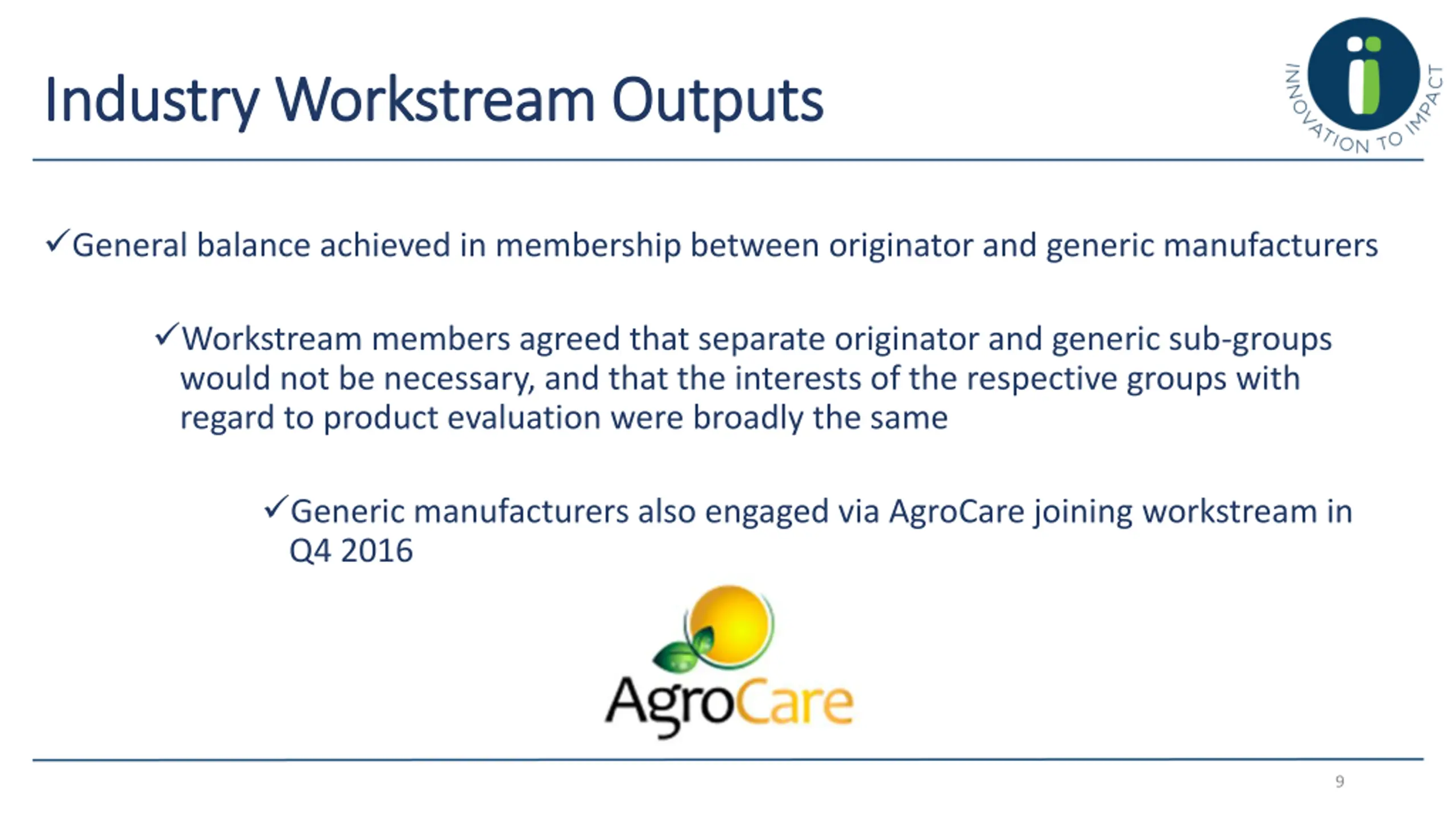 Industry Workstream Outputs

INNOVATION TO IMPACT

✓General balance achieved in membership between originator and generic manufacturers

✓Workstream members agreed that separate originator and generic sub-groups would not be necessary, and that the interests of the respective groups with regard to product evaluation were broadly the same

✓Generic manufacturers also engaged via AgroCare joining workstream in Q4 2016

AgroCare

9